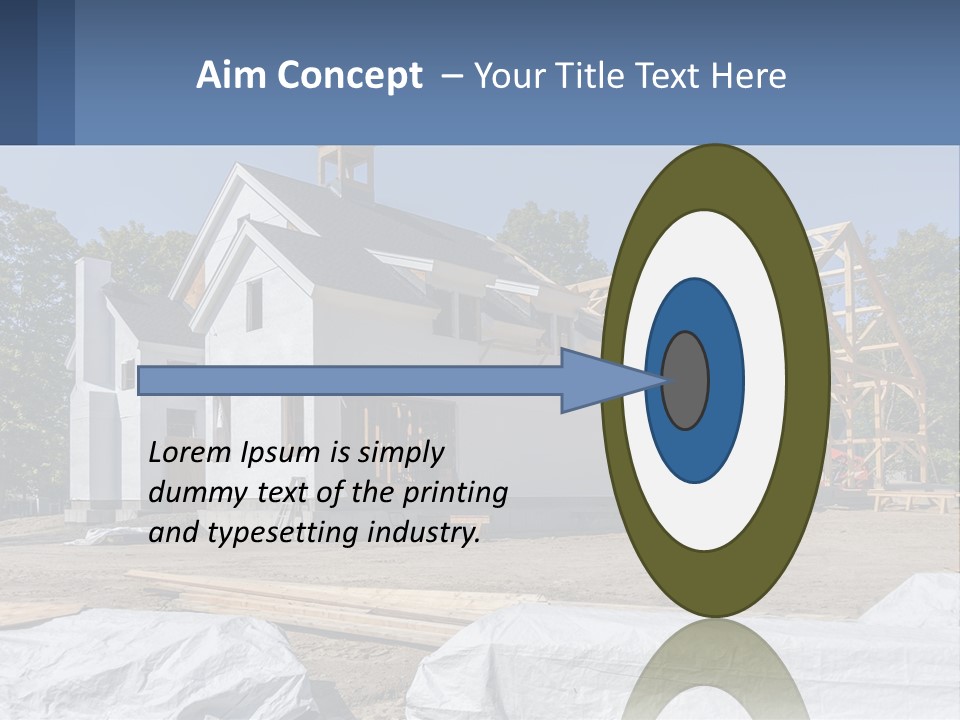 Aim Concept – Your Title Text Here

Lorem Ipsum is simply dummy text of the printing and typesetting industry.